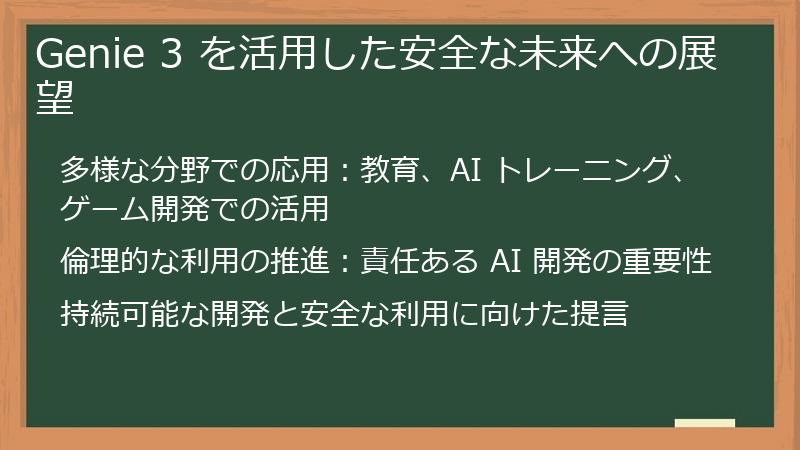 Genie 3 を活用した安全な未来への展望

多様な分野での応用：教育、AI トレーニング、ゲーム開発での活用

倫理的な利用の推進：責任ある AI 開発の重要性

持続可能な開発と安全な利用に向けた提言